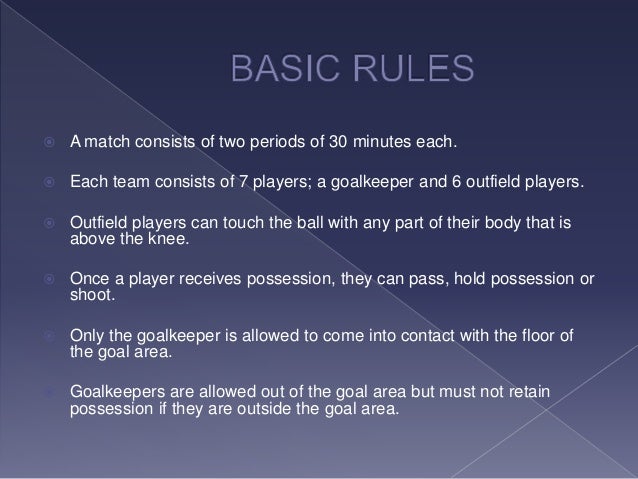 BASIC RULES

A match consists of two periods of 30 minutes each.

Each team consists of 7 players; a goalkeeper and 6 outfield players.

Outfield players can touch the ball with any part of their body that is above the knee.

Once a player receives possession, they can pass, hold possession or shoot.

Only the goalkeeper is allowed to come into contact with the floor of the goal area.

Goalkeepers are allowed out of the goal area but must not retain possession if they are outside the goal area.